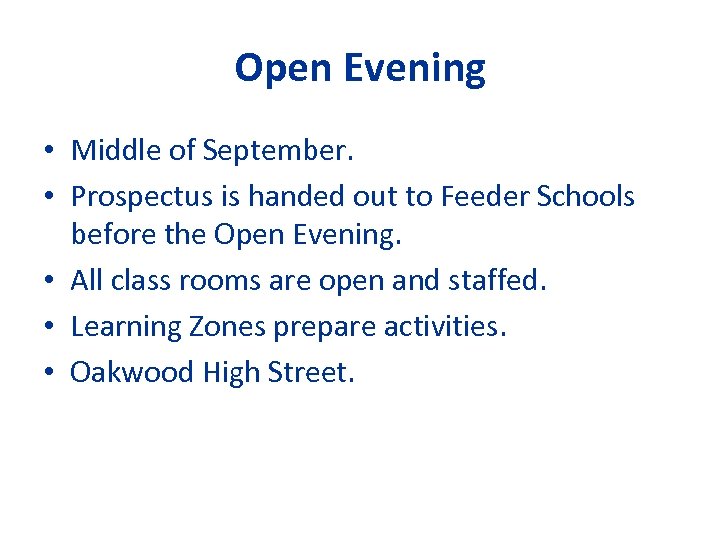 Open Evening

• Middle of September.
• Prospectus is handed out to Feeder Schools before the Open Evening.
• All class rooms are open and staffed.
• Learning Zones prepare activities.
• Oakwood High Street.